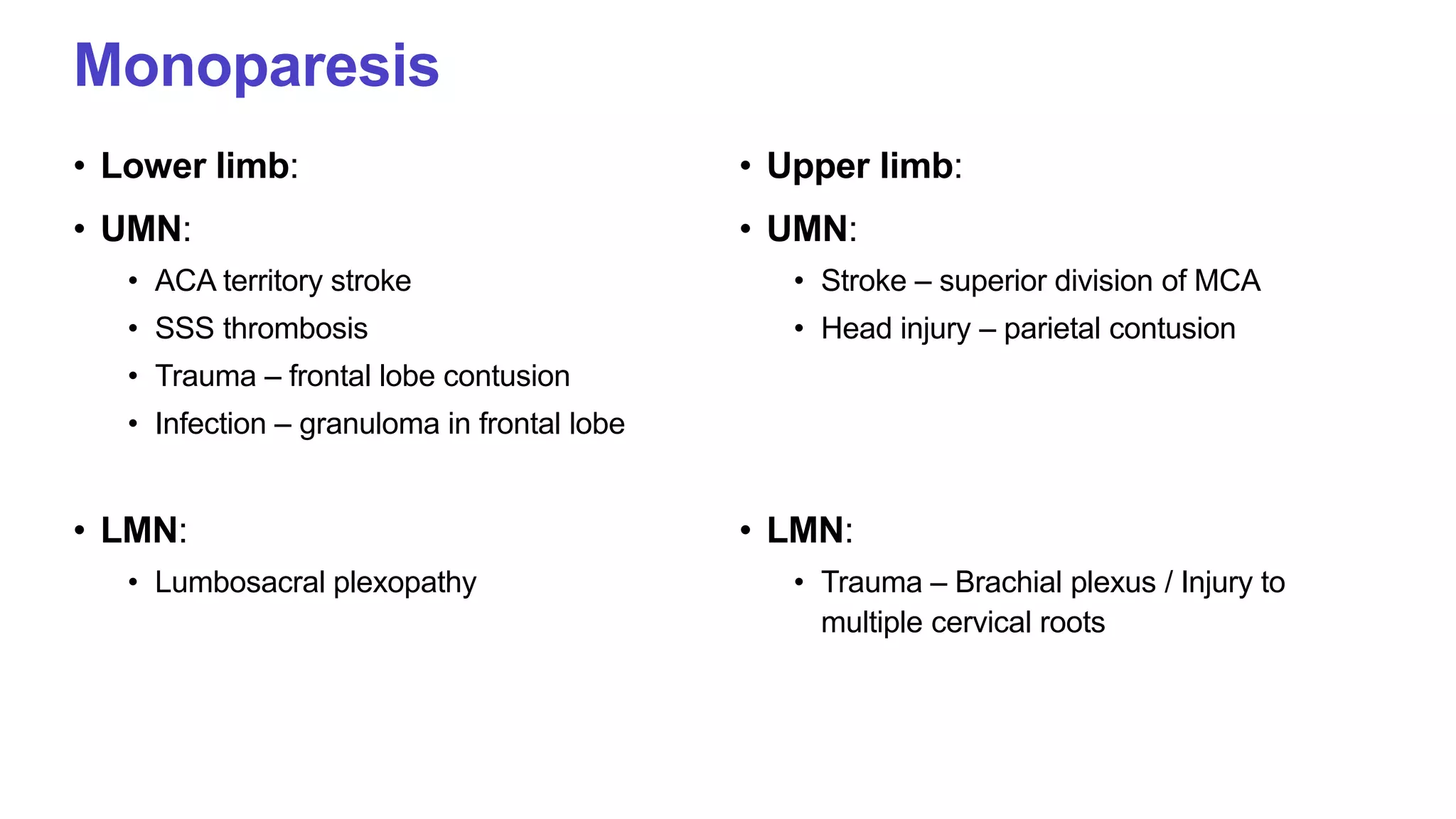 Monoparesis

• Lower limb:

• UMN:
  • ACA territory stroke
  • SSS thrombosis
  • Trauma – frontal lobe contusion
  • Infection – granuloma in frontal lobe

• LMN:
  • Lumbosacral plexopathy

• Upper limb:

• UMN:
  • Stroke – superior division of MCA
  • Head injury – parietal contusion

• LMN:
  • Trauma – Brachial plexus / Injury to multiple cervical roots